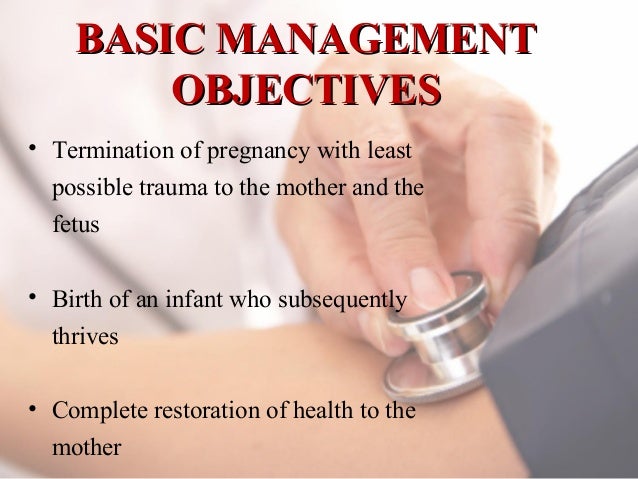 BASIC MANAGEMENT OBJECTIVES

• Termination of pregnancy with least possible trauma to the mother and the fetus

• Birth of an infant who subsequently thrives

• Complete restoration of health to the mother